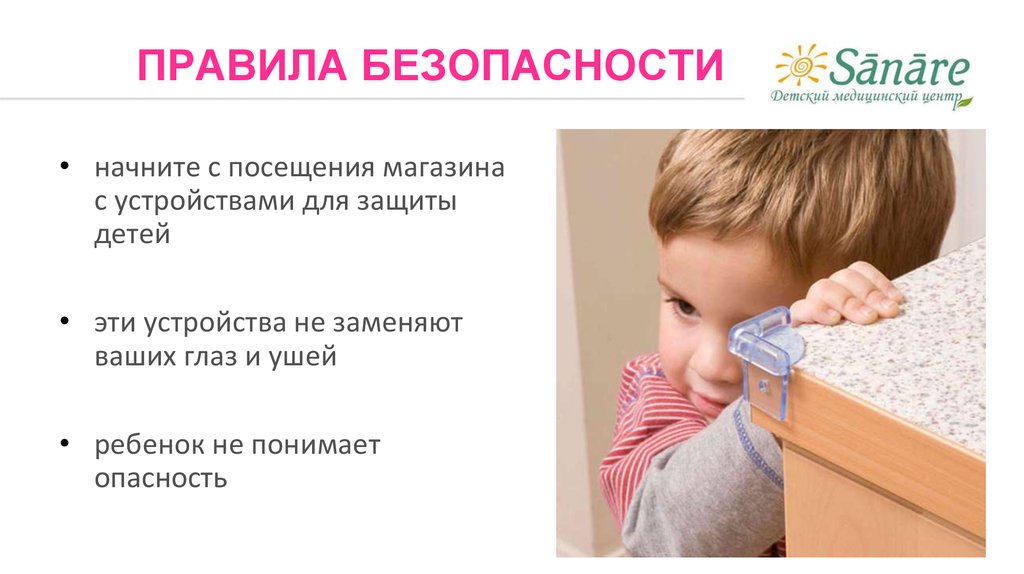 ПРАВИЛА БЕЗОПАСНОСТИ

Sānāre
Детский медицинский центр

• начните с посещения магазина с устройствами для защиты детей

• эти устройства не заменяют ваших глаз и ушей

• ребенок не понимает опасность